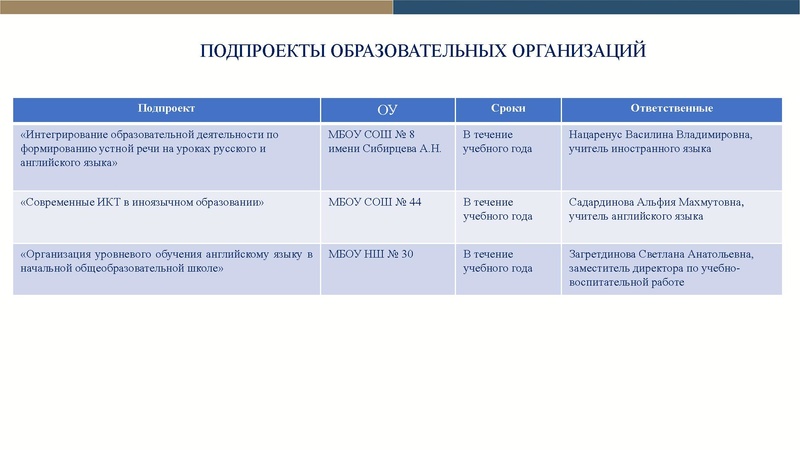 ПОДПРОЕКТЫ ОБРАЗОВАТЕЛЬНЫХ ОРГАНИЗАЦИЙ

| Подпроект | ОУ | Сроки | Ответственные |
|---|---|---|---|
| «Интегрирование образовательной деятельности по формированию устной речи на уроках русского и английского языка» | МБОУ СОШ № 8 имени Сибирцева А.Н. | В течение учебного года | Нацаренус Василина Владимировна, учитель иностранного языка |
| «Современные ИКТ в иноязычном образовании» | МБОУ СОШ № 44 | В течение учебного года | Садардинова Альфия Махмутовна, учитель английского языка |
| «Организация уровневого обучения английскому языку в начальной общеобразовательной школе» | МБОУ НШ № 30 | В течение учебного года | Загретдинова Светлана Анатольевна, заместитель директора по учебно-воспитательной работе |